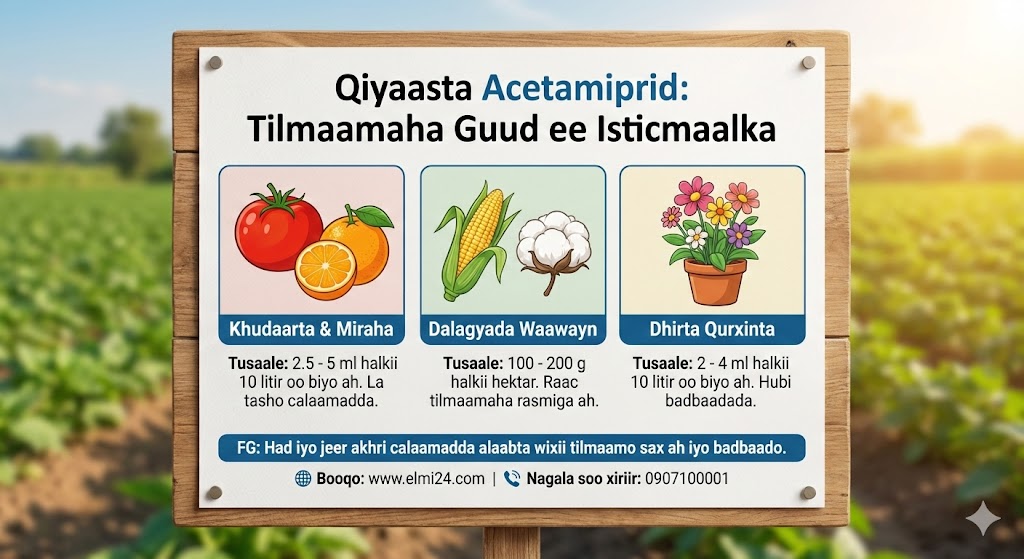 Qiyaasta Acetamiprid: Tilmaamaha Guud ee Isticmaalka

Khudaarta & Miraha

Tusaale: 2.5 - 5 ml halkii 10 litir oo biyo ah. La tasho calaamadda.

Dalagyada Waawayn

Tusaale: 100 - 200 g halkii hektar. Raac tilmaamaha rasmiga ah.

Dhirta Qurxinta

Tusaale: 2 - 4 ml halkii 10 litir oo biyo ah. Hubi badbaadada.

FG: Had iyo jeer akhri calaamadda alaabta wixii tilmaamo sax ah iyo badbaado.

Booqo: www.elmi24.com | Nagala soo xiriir: 0907100001